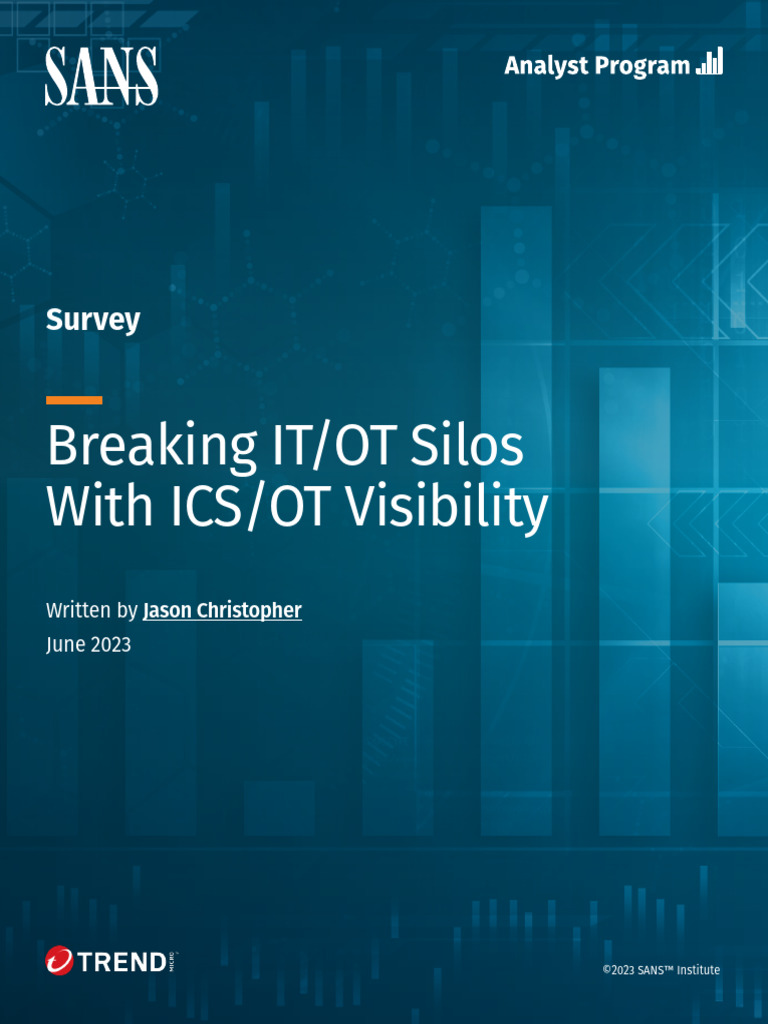 SANS

Analyst Program

Survey

Breaking IT/OT Silos With ICS/OT Visibility

Written by Jason Christopher
June 2023

TREND MICRO

©2023 SANS™ Institute